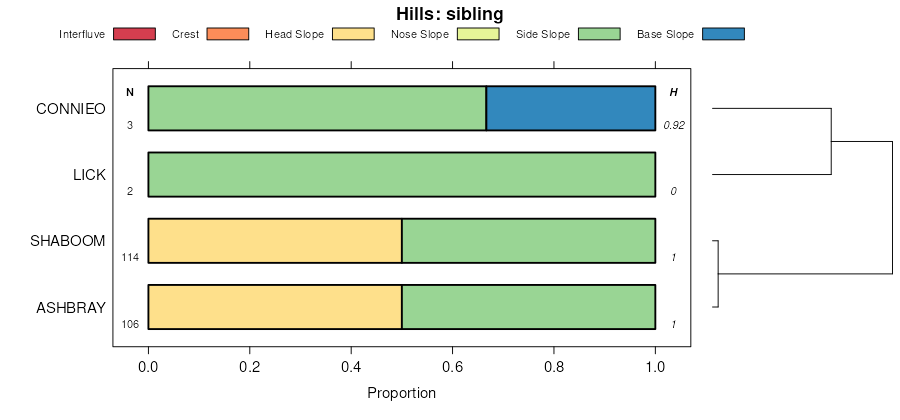 Hills: sibling

Interfluve Crest Head Slope Nose Slope Side Slope Base Slope

N H

CONNIEO 3 0.92

LICK 2 0

SHABOOM 114 1

ASHBRAY 106 1

0.0 0.2 0.4 0.6 0.8 1.0

Proportion